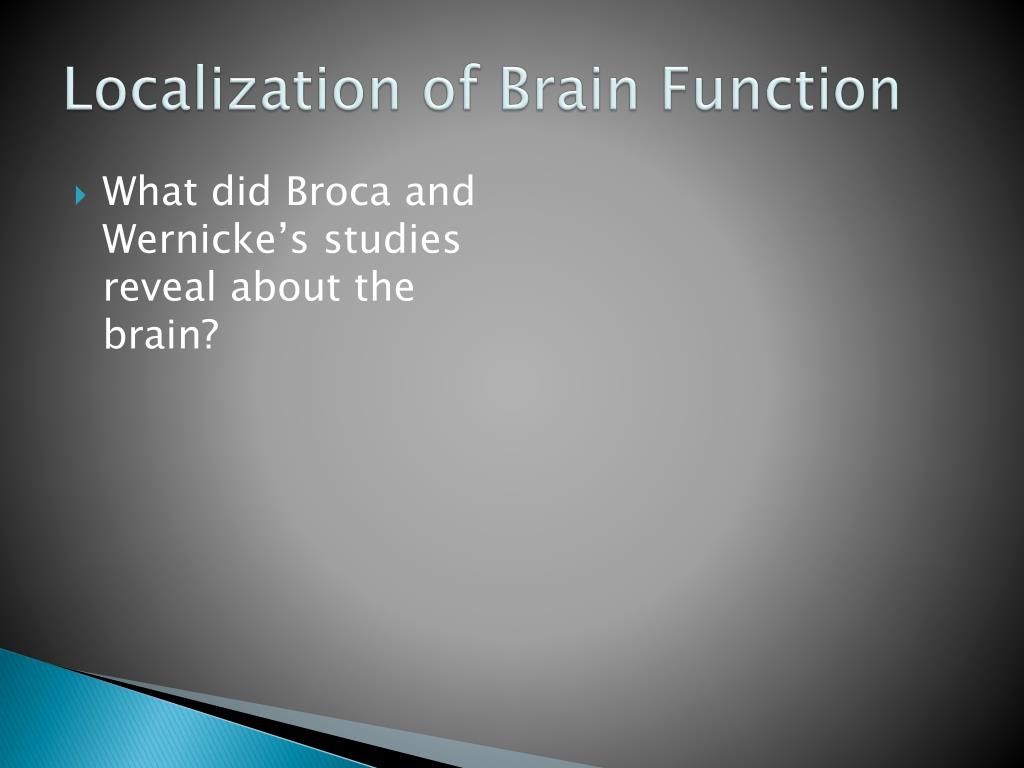 Localization of Brain Function

What did Broca and Wernicke’s studies reveal about the brain?